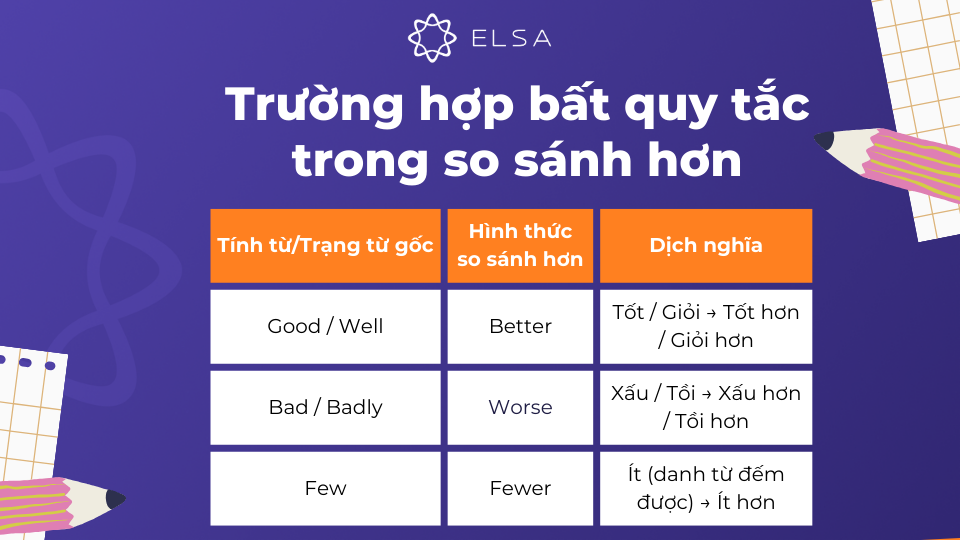 ELSA

Trường hợp bất quy tắc trong so sánh hơn

| Tính từ/Trạng từ gốc | Hình thức so sánh hơn | Dịch nghĩa |
|---|---|---|
| Good / Well | Better | Tốt / Giỏi → Tốt hơn / Giỏi hơn |
| Bad / Badly | Worse | Xấu / Tồi → Xấu hơn / Tồi hơn |
| Few | Fewer | Ít (danh từ đếm được) → Ít hơn |